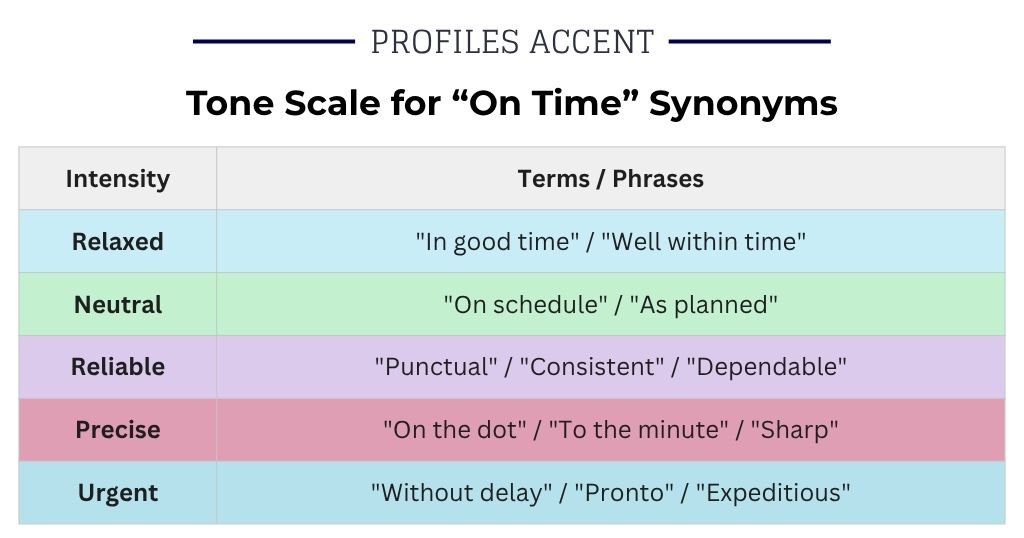 PROFILES ACCENT

Tone Scale for “On Time” Synonyms

| Intensity | Terms / Phrases |
|---|---|
| Relaxed | "In good time" / "Well within time" |
| Neutral | "On schedule" / "As planned" |
| Reliable | "Punctual" / "Consistent" / "Dependable" |
| Precise | "On the dot" / "To the minute" / "Sharp" |
| Urgent | "Without delay" / "Pronto" / "Expeditious" |